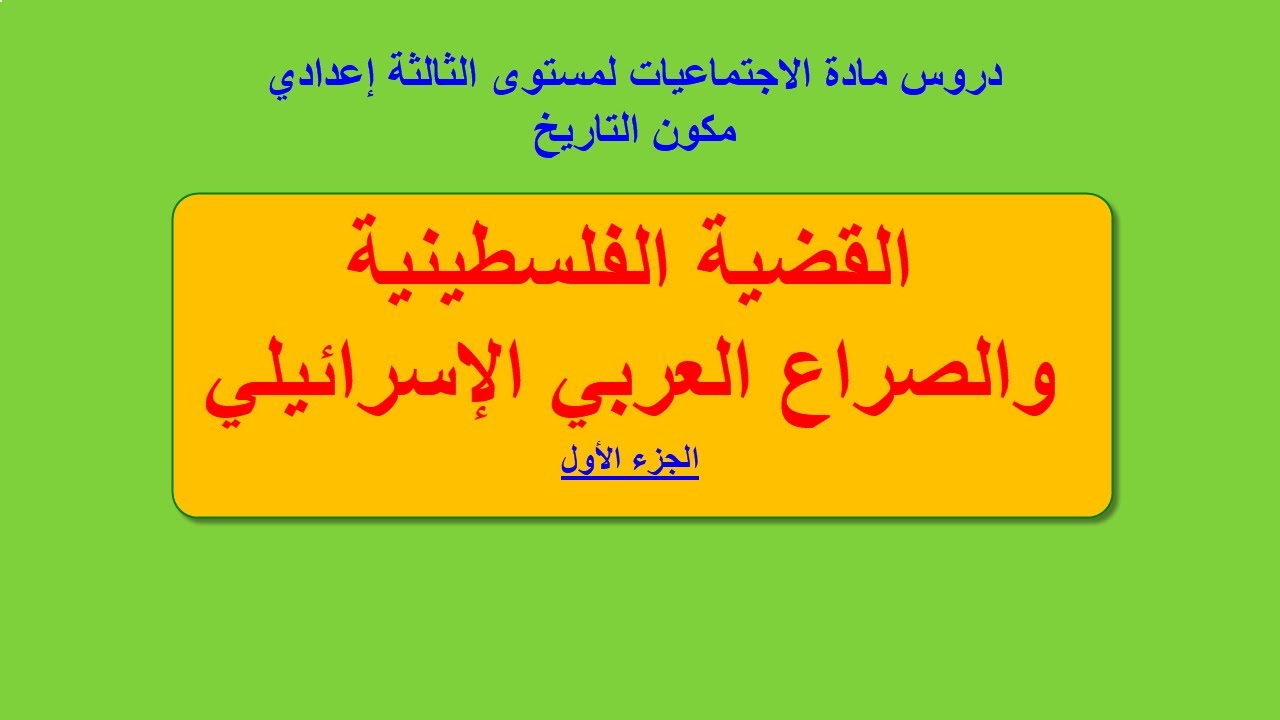 دروس مادة الاجتماعيات لمستوى الثالثة إعدادي
مكون التاريخ

القضية الفلسطينية
والصراع العربي الإسرائيلي

الجزء الأول